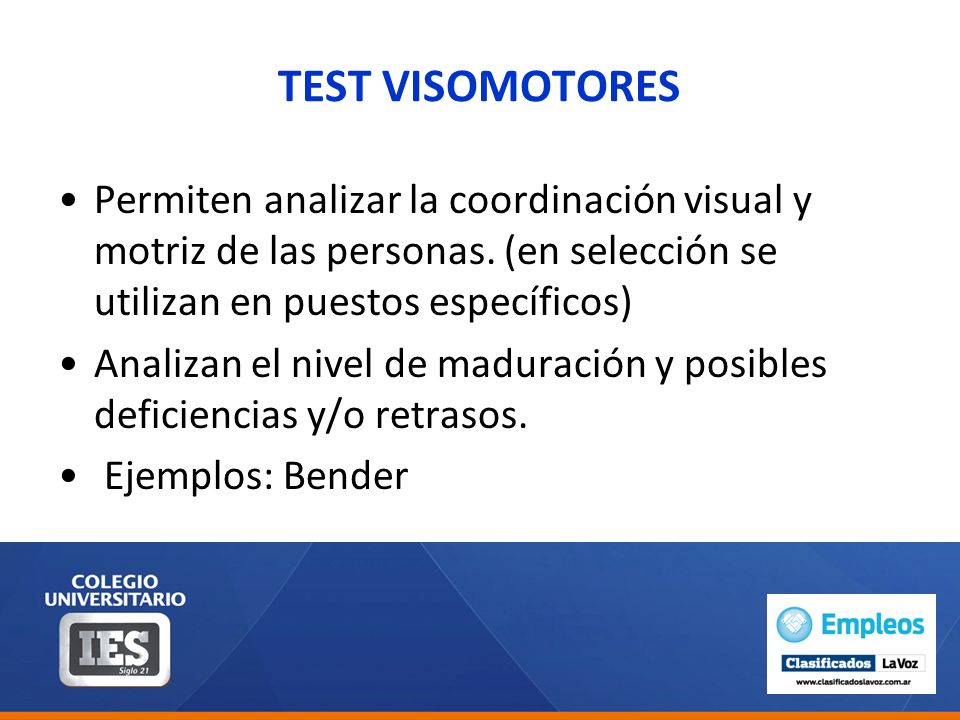 TEST VISOMOTORES

• Permiten analizar la coordinación visual y motriz de las personas. (en selección se utilizan en puestos específicos)

• Analizan el nivel de maduración y posibles deficiencias y/o retrasos.

• Ejemplos: Bender

COLEGIO UNIVERSITARIO
IES
Siglo 21

Empleos
Clasificados LaVoz
www.clasificadoslavoz.com.ar